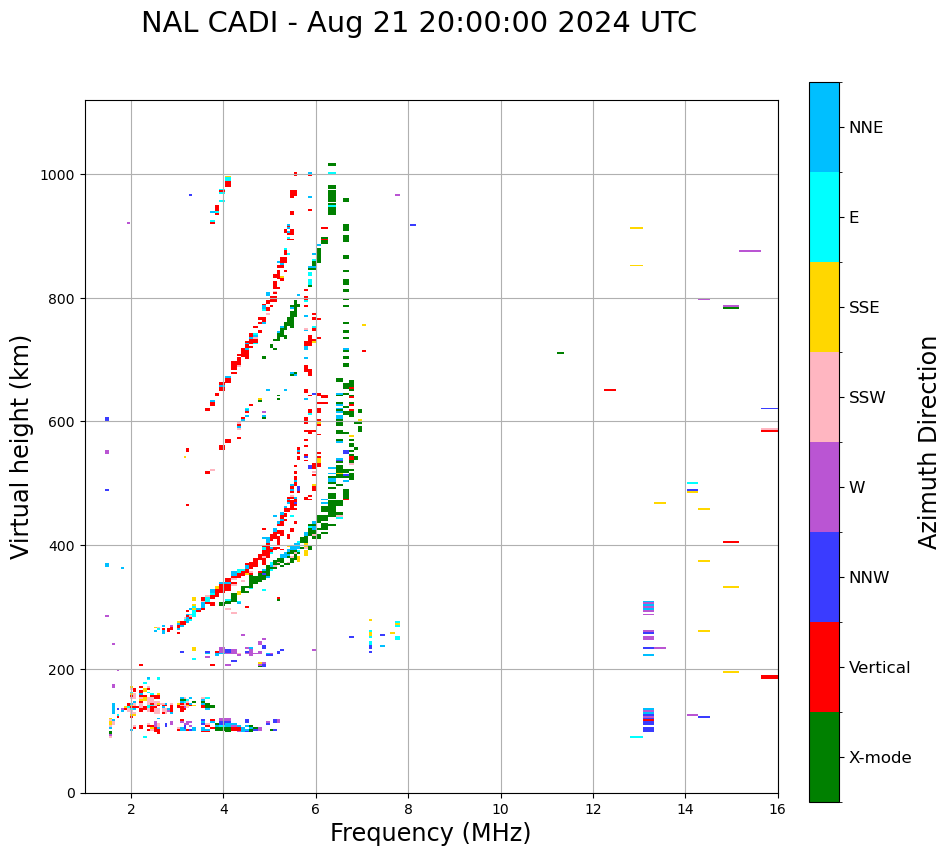 NAL CADI - Aug 21 20:00:00 2024 UTC

Virtual height (km)

1000
800
600
400
200
0

2
4
6
8
10
12
14
16

Frequency (MHz)

NNE
E
SSE
SSW
W
NNW
Vertical
X-mode

Azimuth Direction